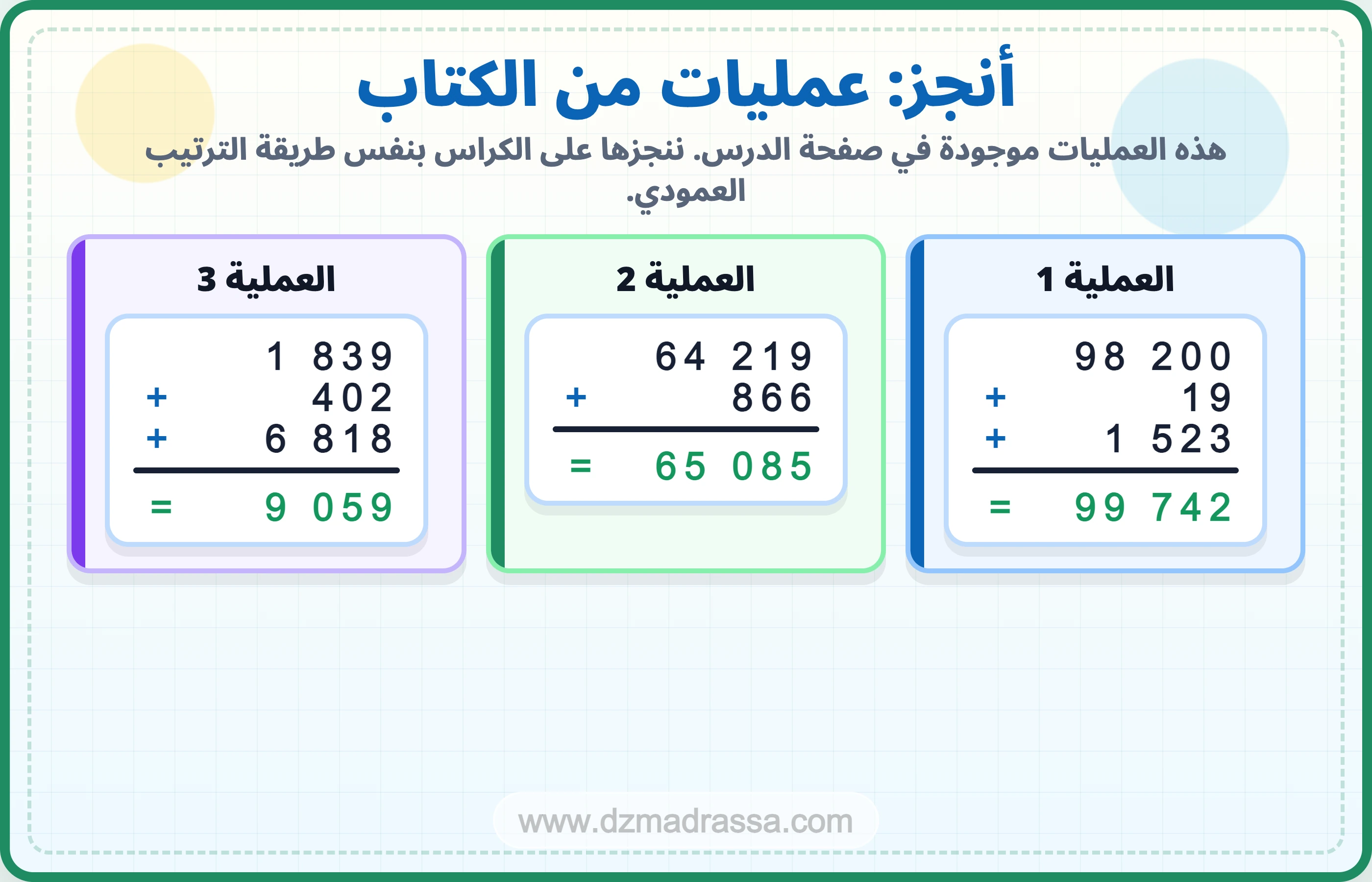 أنجز: عمليات من الكتاب

هذه العمليات موجودة في صفحة الدرس. ننجزها على الكراس بنفس طريقة الترتيب العمودي.

العملية 1

98 200
+ 19
+ 1 523
= 99 742

العملية 2

64 219
+ 866
= 65 085

العملية 3

1 839
+ 402
+ 6 818
= 9 059

www.dzmadrassa.com